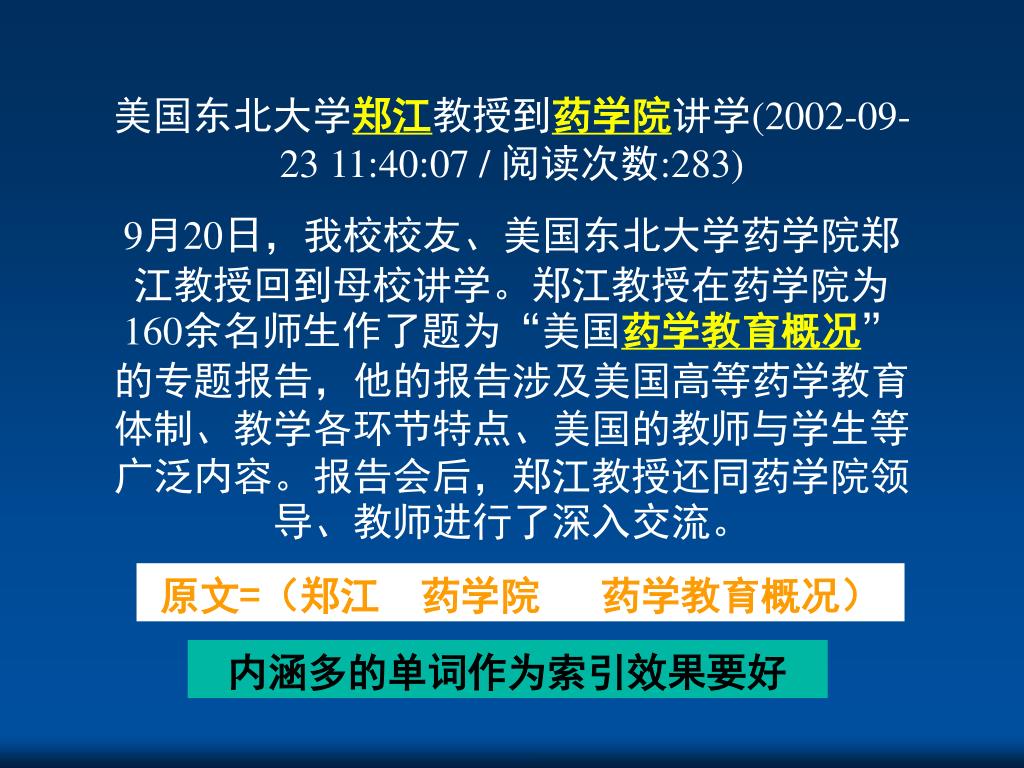 美国东北大学郑江教授到药学院讲学(2002-09-23 11:40:07 / 阅读次数:283)

9月20日，我校校友、美国东北大学药学院郑江教授回到母校讲学。郑江教授在药学院为160余名师生作了题为“美国药学教育概况”的专题报告，他的报告涉及美国高等药学教育体制、教学各环节特点、美国的教师与学生等广泛内容。报告会后，郑江教授还同药学院领导、教师进行了深入交流。

原文=（郑江　药学院　药学教育概况）

内涵多的单词作为索引效果要好